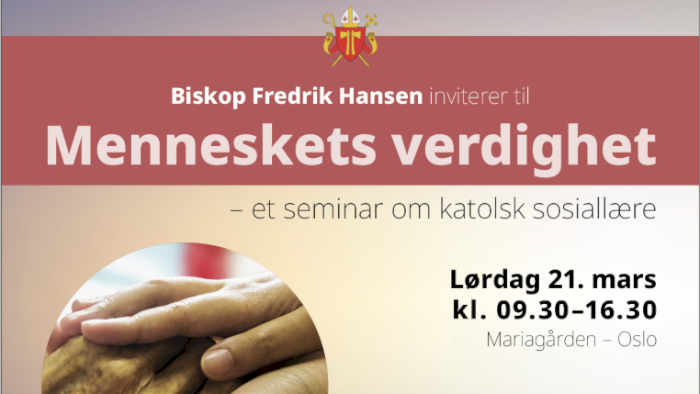 Biskop Fredrik Hansen inviterer til

Menneskets verdighet

– et seminar om katolsk sosiallære

Lørdag 21. mars
kl. 09.30–16.30
Mariagården – Oslo